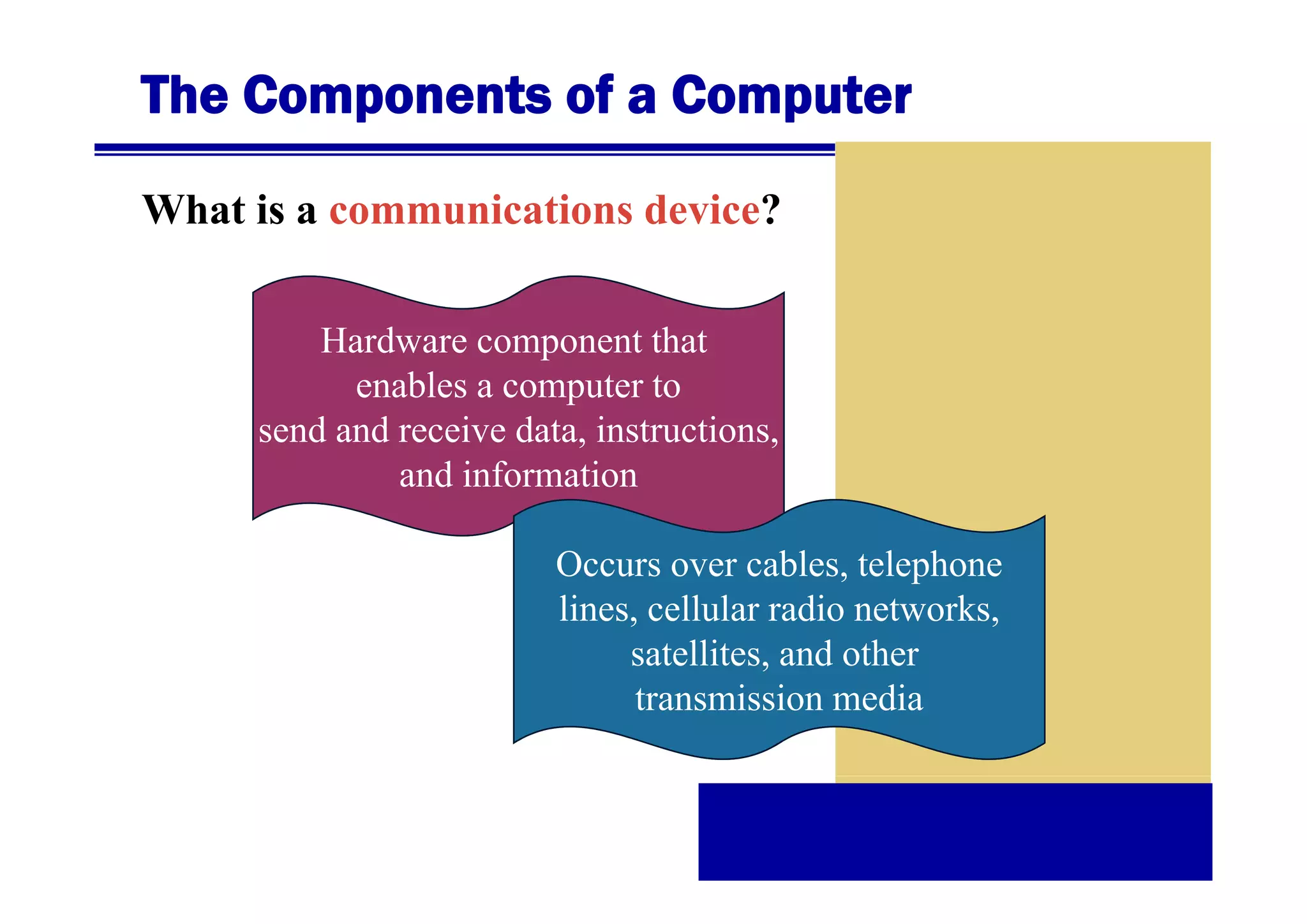 The Components of a Computer

What is a communications device?

Hardware component that enables a computer to send and receive data, instructions, and information

Occurs over cables, telephone lines, cellular radio networks, satellites, and other transmission media